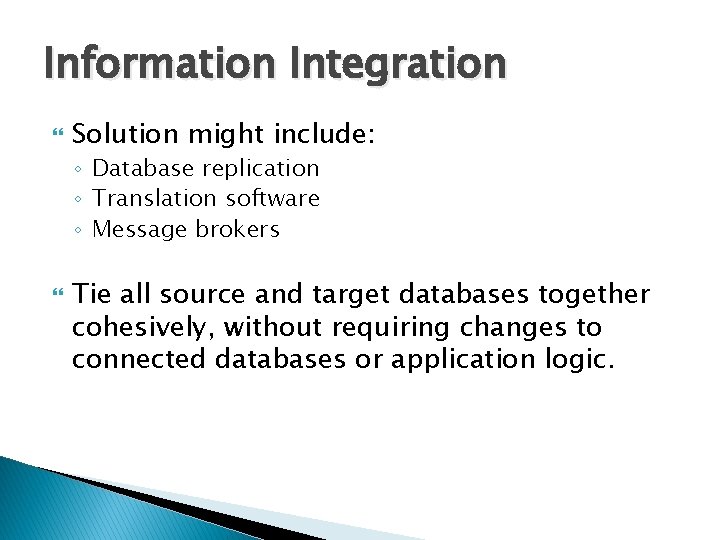 Information Integration

Solution might include:
◦ Database replication
◦ Translation software
◦ Message brokers

Tie all source and target databases together cohesively, without requiring changes to connected databases or application logic.